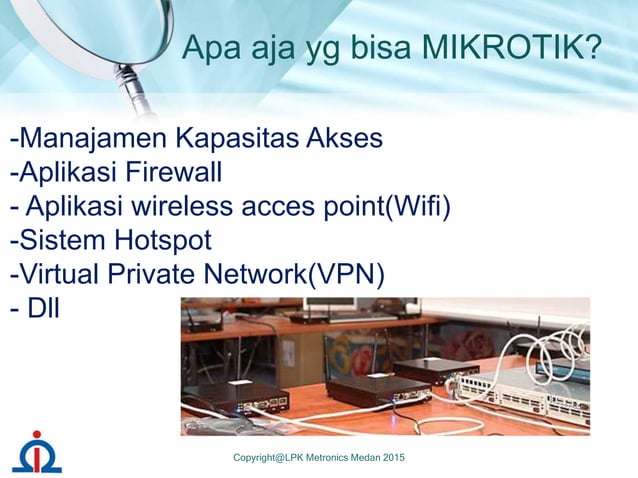 Apa aja yg bisa MIKROTIK?

-Manajamen Kapasitas Akses
-Aplikasi Firewall
- Aplikasi wireless acces point(Wifi)
-Sistem Hotspot
-Virtual Private Network(VPN)
- Dll

Copyright@LPK Metronics Medan 2015